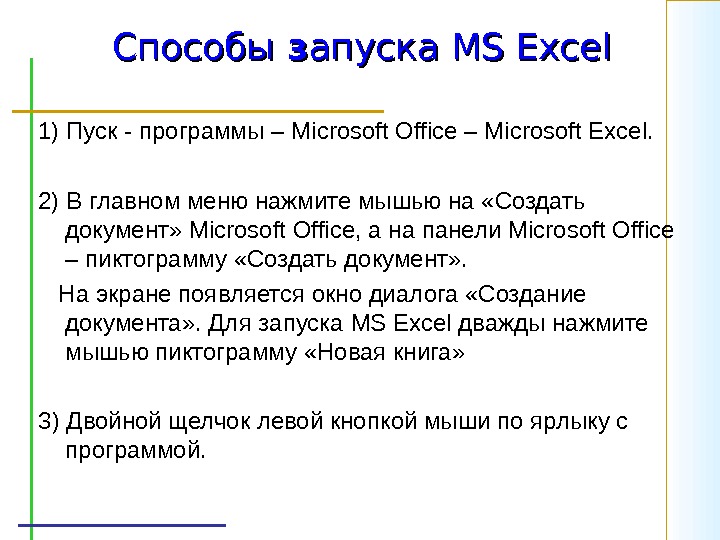 Способы запуска MS Excel

1) Пуск - программы – Microsoft Office – Microsoft Excel.

2) В главном меню нажмите мышью на «Создать документ» Microsoft Office, а на панели Microsoft Office – пиктограмму «Создать документ».

На экране появляется окно диалога «Создание документа». Для запуска MS Excel дважды нажмите мышью пиктограмму «Новая книга»

3) Двойной щелчок левой кнопкой мыши по ярлыку с программой.